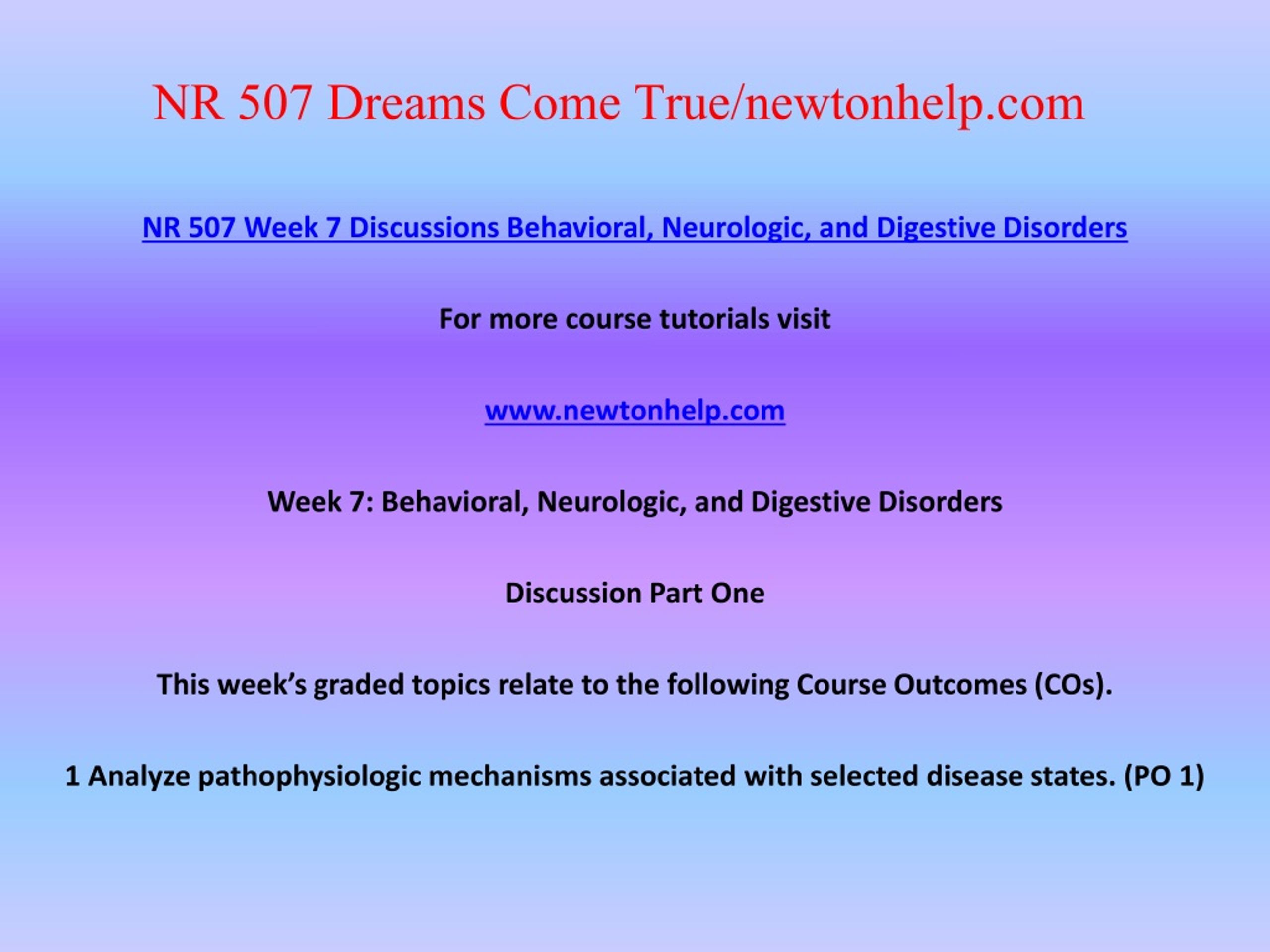 NR 507 Dreams Come True/newtonhelp.com

NR 507 Week 7 Discussions Behavioral, Neurologic, and Digestive Disorders

For more course tutorials visit

www.newtonhelp.com

Week 7: Behavioral, Neurologic, and Digestive Disorders

Discussion Part One

This week's graded topics relate to the following Course Outcomes (COs).

1 Analyze pathophysiologic mechanisms associated with selected disease states. (PO 1)